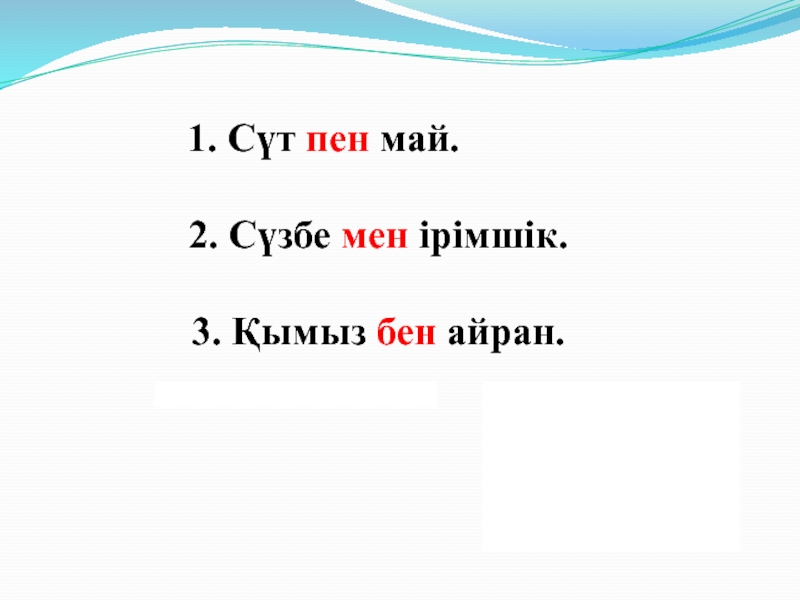 1. Сүт пен май.

2. Сүзбе мен ірімшік.

3. Қымыз бен айран.